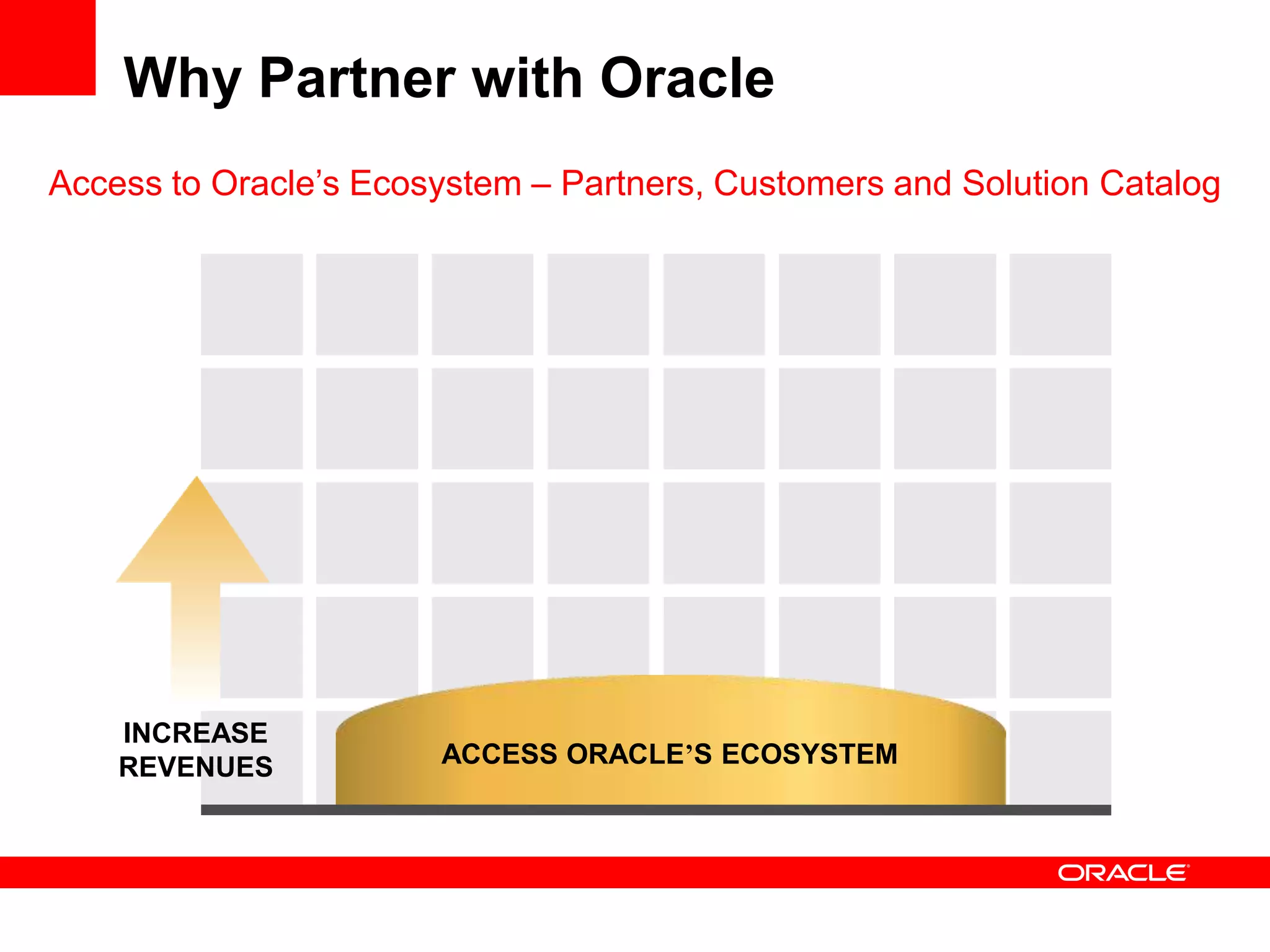 Why Partner with Oracle

Access to Oracle’s Ecosystem – Partners, Customers and Solution Catalog

INCREASE REVENUES

ACCESS ORACLE’S ECOSYSTEM

ORACLE